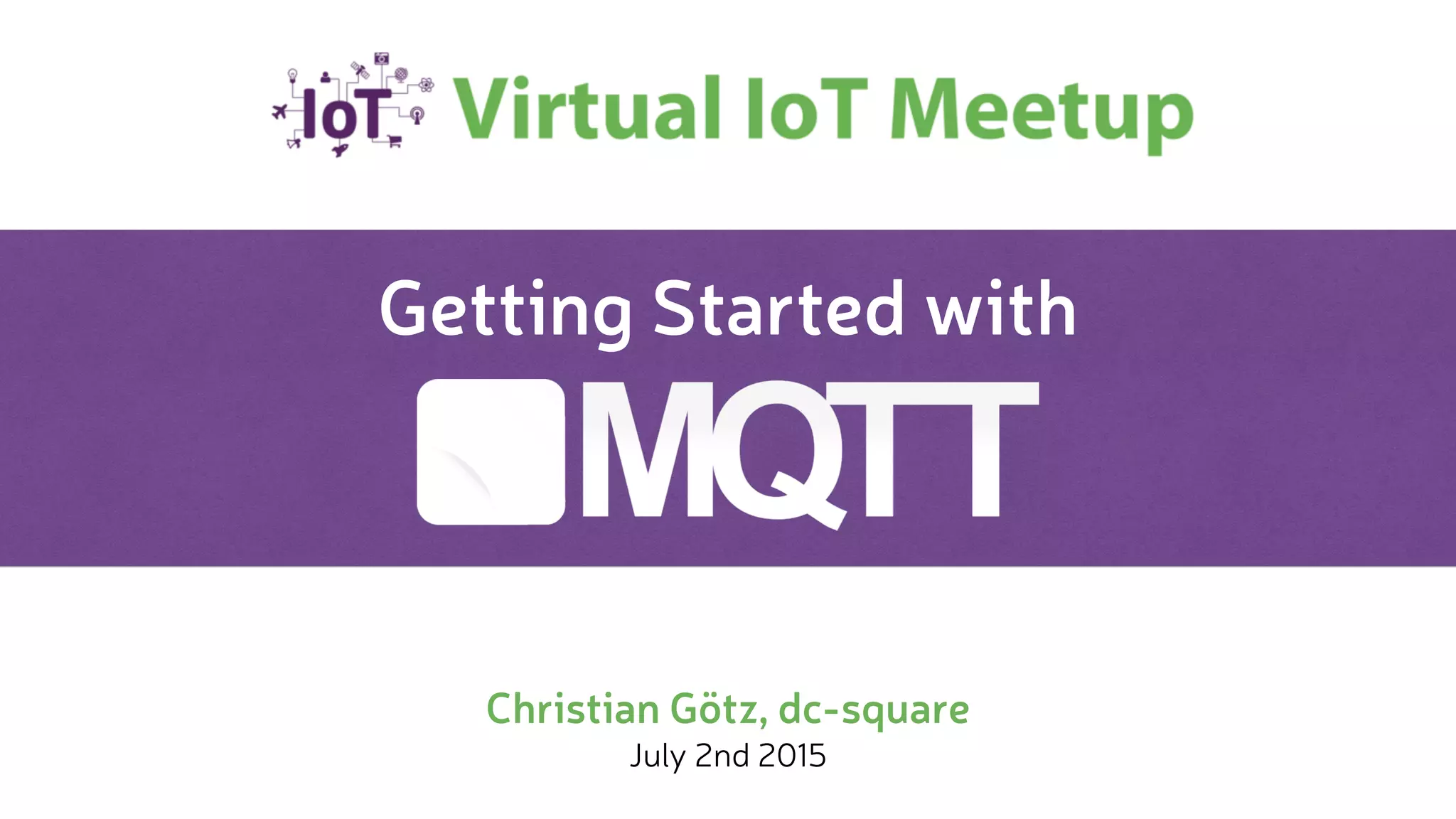 IoT Virtual IoT Meetup

Getting Started with

MQTT

Christian Götz, dc-square
July 2nd 2015